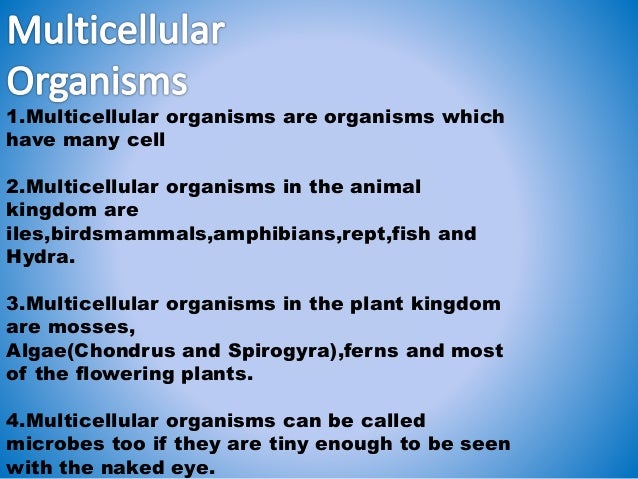 Multicellular Organisms

1.Multicellular organisms are organisms which have many cell

2.Multicellular organisms in the animal kingdom are iles,birdsmammals,amphibians,rept,fish and Hydra.

3.Multicellular organisms in the plant kingdom are mosses, Algae(Chondrus and Spirogyra),ferns and most of the flowering plants.

4.Multicellular organisms can be called microbes too if they are tiny enough to be seen with the naked eye.